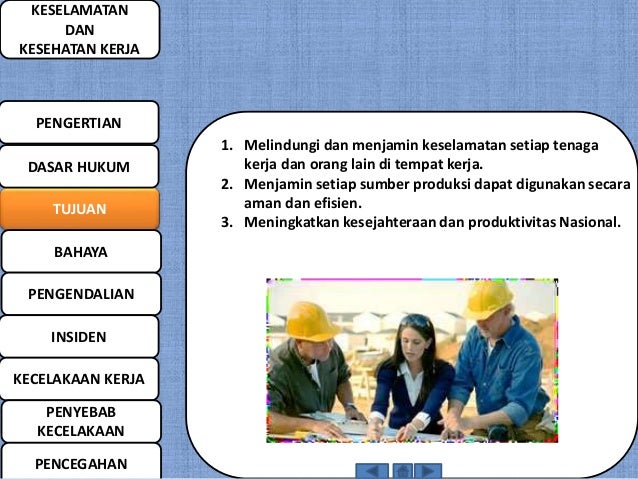 KESELAMATAN DAN KESEHATAN KERJA

PENGERTIAN

DASAR HUKUM

TUJUAN

BAHAYA

PENGENDALIAN

INSIDEN

KECELAKAAN KERJA

PENYEBAB KECELAKAAN

PENCEGAHAN

1. Melindungi dan menjamin keselamatan setiap tenaga kerja dan orang lain di tempat kerja.
2. Menjamin setiap sumber produksi dapat digunakan secara aman dan efisien.
3. Meningkatkan kesejahteraan dan produktivitas Nasional.